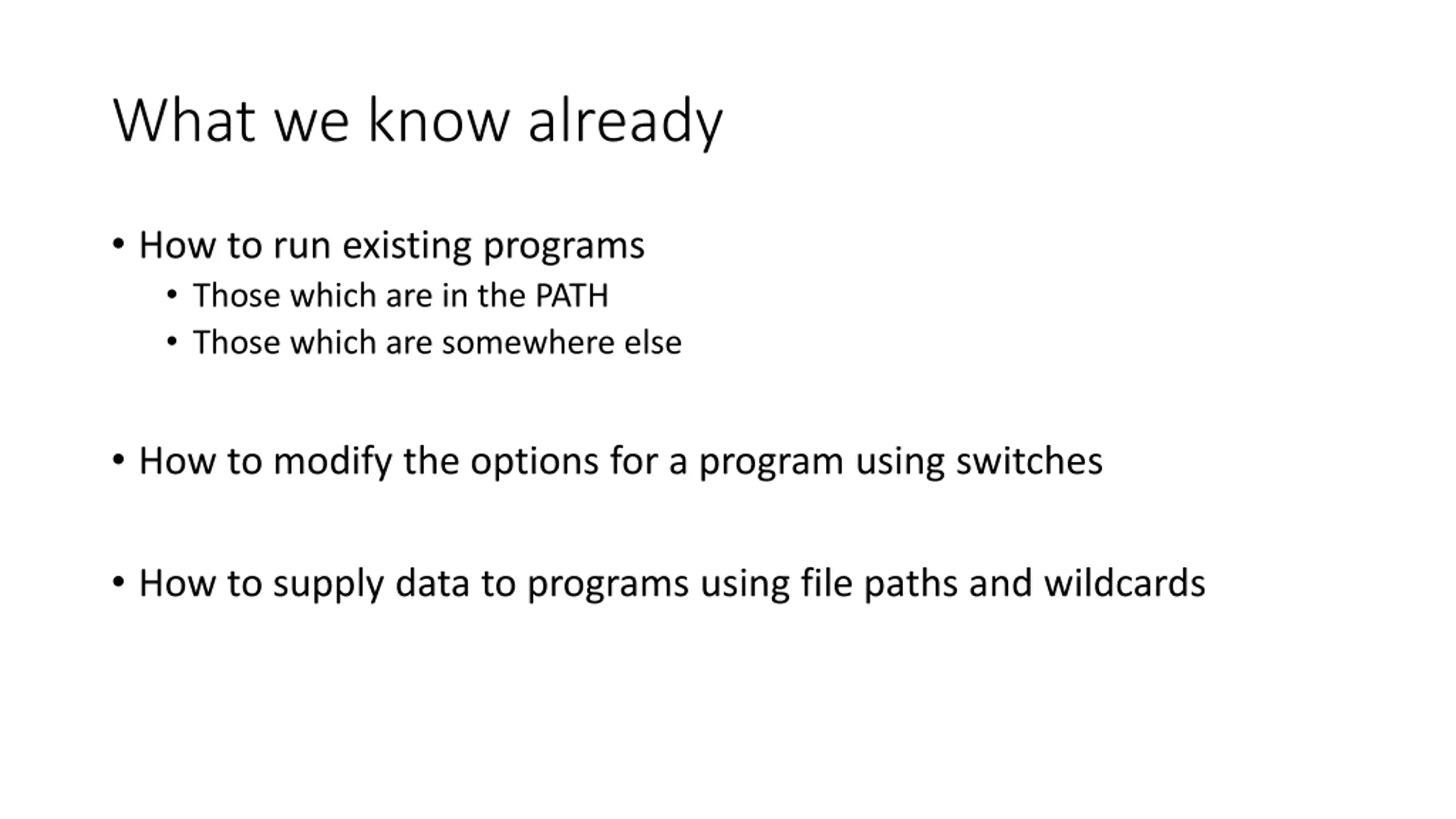 What we know already

• How to run existing programs
  • Those which are in the PATH
  • Those which are somewhere else

• How to modify the options for a program using switches

• How to supply data to programs using file paths and wildcards